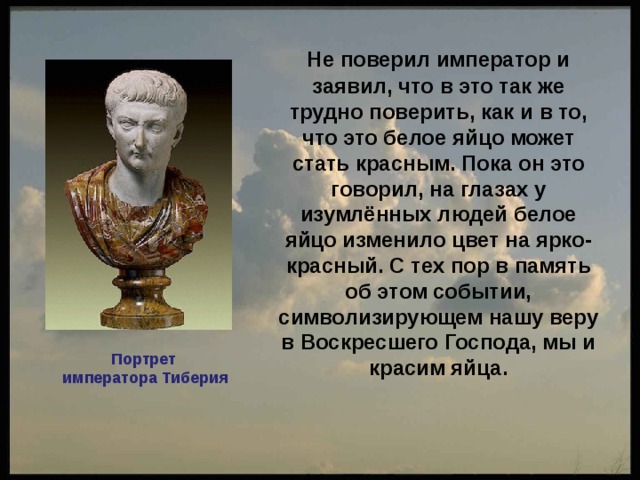 Не поверил император и заявил, что в это так же трудно поверить, как и в то, что это белое яйцо может стать красным. Пока он это говорил, на глазах у изумлённых людей белое яйцо изменило цвет на ярко-красный. С тех пор в память об этом событии, символизирующем нашу веру в Воскресшего Господа, мы и красим яйца.

Портрет императора Тиберия